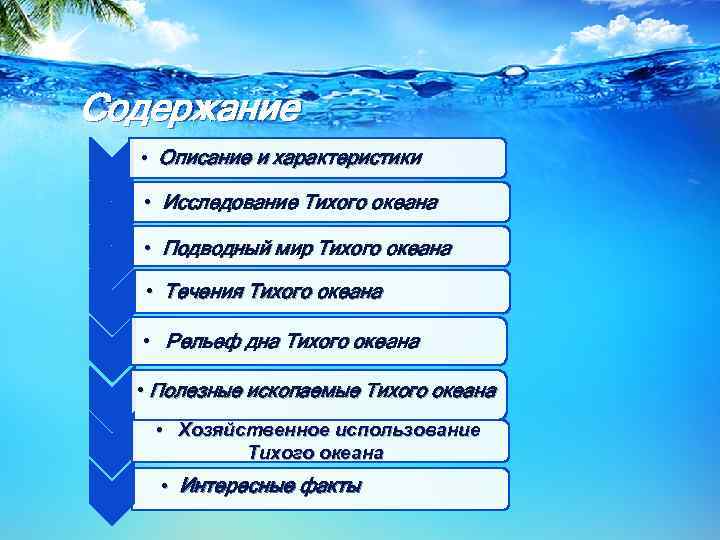 Содержание

• Описание и характеристики
• Исследование Тихого океана
• Подводный мир Тихого океана
• Течения Тихого океана
• Рельеф дна Тихого океана
• Полезные ископаемые Тихого океана
• Хозяйственное использование Тихого океана
• Интересные факты